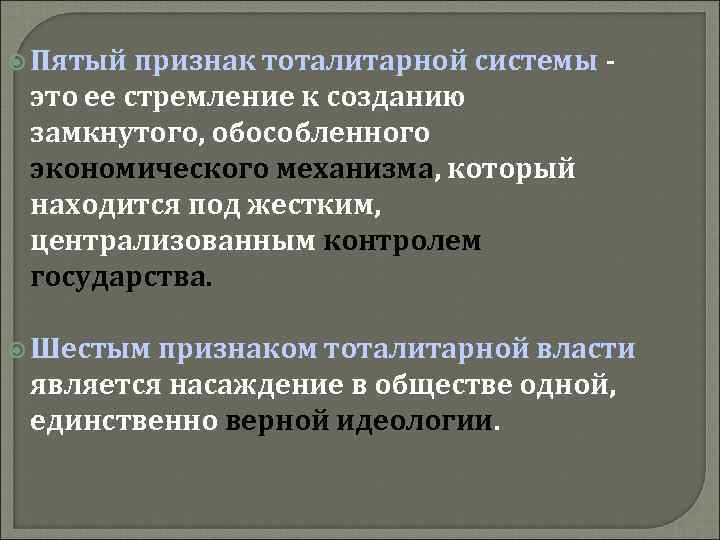 Пятый признак тоталитарной системы - это ее стремление к созданию замкнутого, обособленного экономического механизма, который находится под жестким, централизованным контролем государства.

Шестым признаком тоталитарной власти является насаждение в обществе одной, единственно верной идеологии.